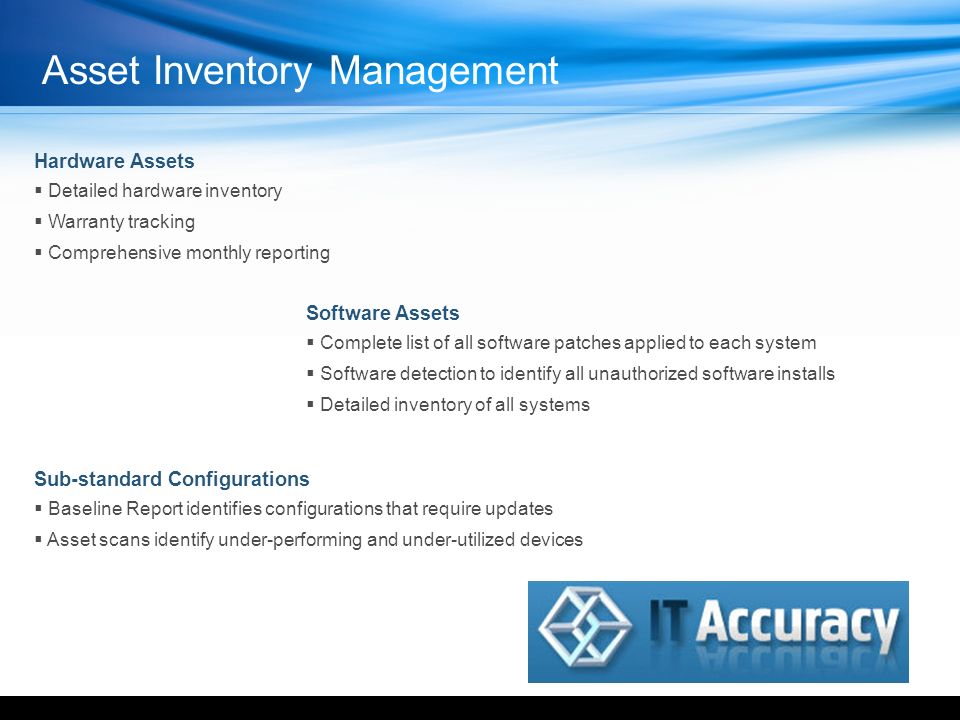 Asset Inventory Management

Hardware Assets
▪ Detailed hardware inventory
▪ Warranty tracking
▪ Comprehensive monthly reporting

Software Assets
▪ Complete list of all software patches applied to each system
▪ Software detection to identify all unauthorized software installs
▪ Detailed inventory of all systems

Sub-standard Configurations
▪ Baseline Report identifies configurations that require updates
▪ Asset scans identify under-performing and under-utilized devices

IT Accuracy